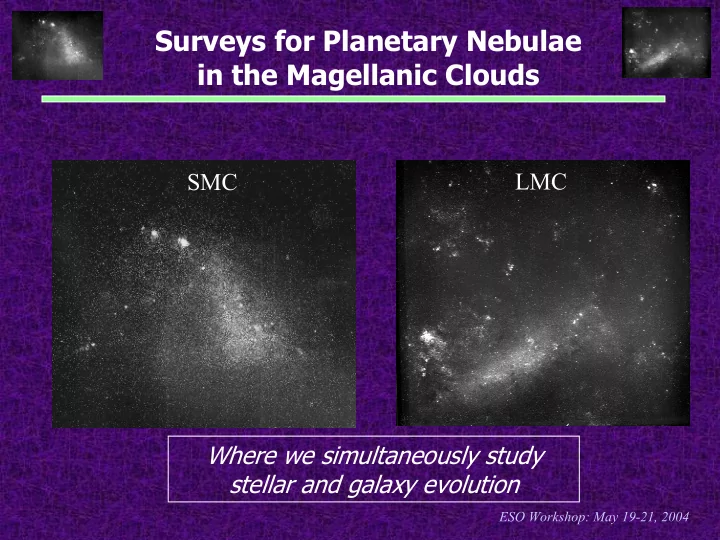 Surveys for Planetary Nebulae in the Magellanic Clouds

SMC

LMC

Where we simultaneously study stellar and galaxy evolution

ESO Workshop: May 19-21, 2004